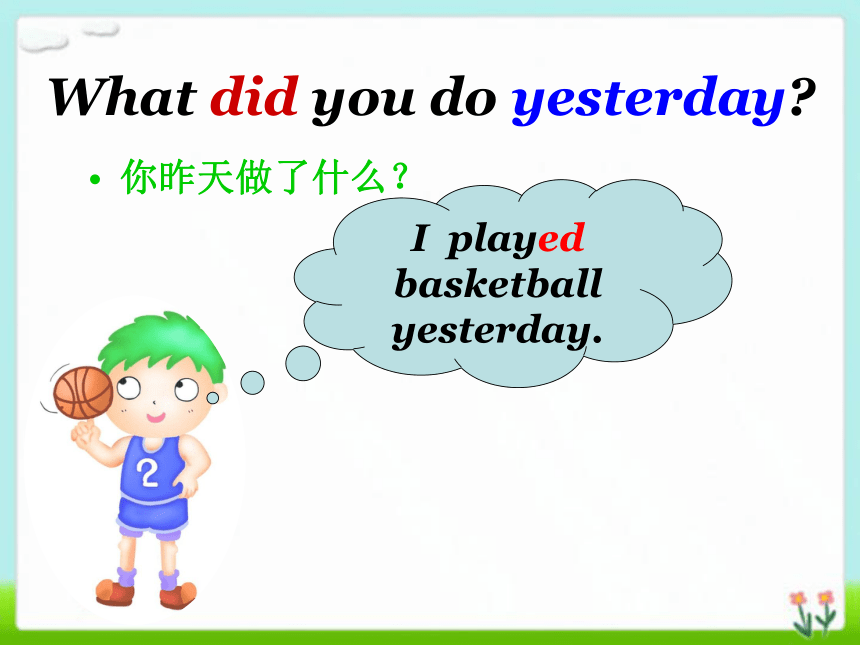 What did you do yesterday?

• 你昨天做了什么？

I played basketball yesterday.

2